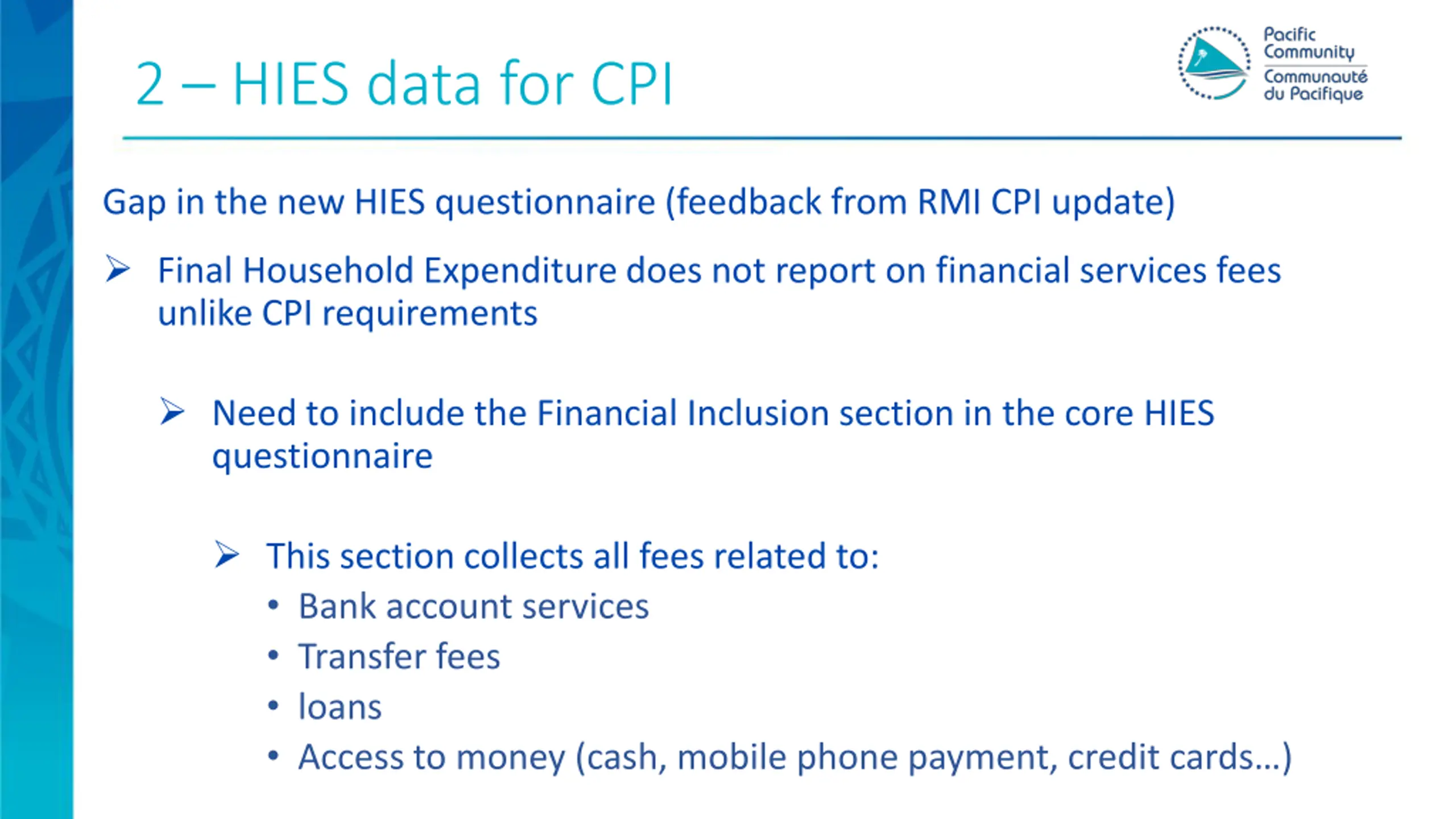 2 – HIES data for CPI

Pacific Community
Communauté du Pacifique

Gap in the new HIES questionnaire (feedback from RMI CPI update)

➢ Final Household Expenditure does not report on financial services fees unlike CPI requirements

➢ Need to include the Financial Inclusion section in the core HIES questionnaire

➢ This section collects all fees related to:
• Bank account services
• Transfer fees
• loans
• Access to money (cash, mobile phone payment, credit cards…)